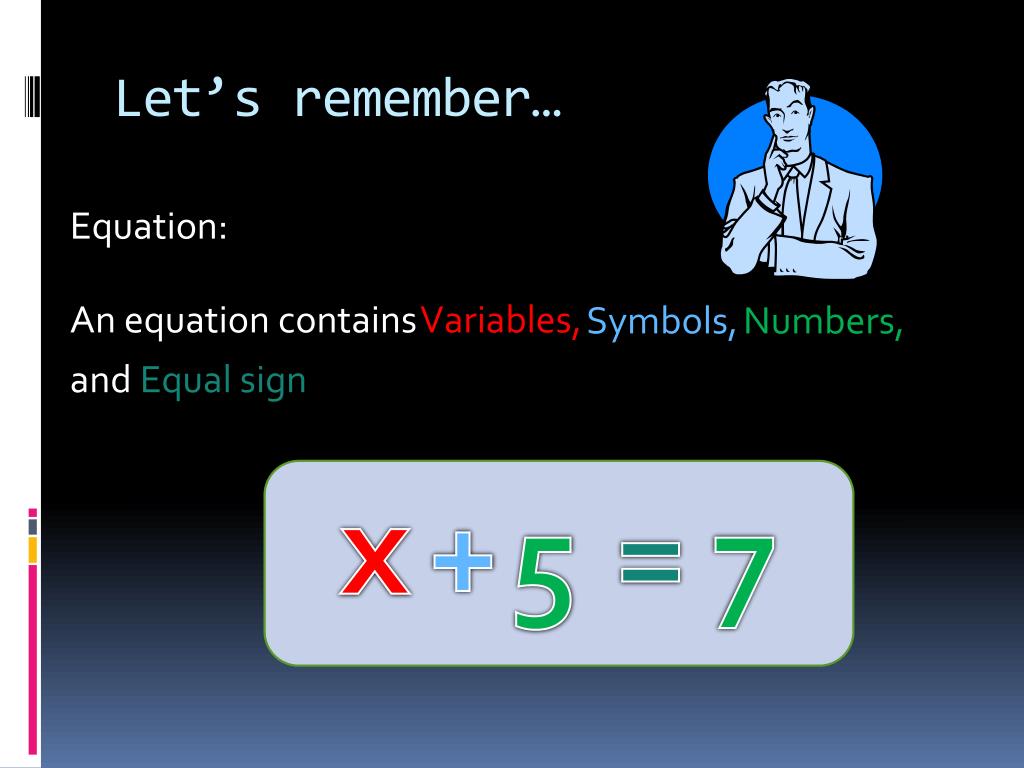 Let’s remember…

Equation:

An equation contains Variables, Symbols, Numbers, and Equal sign

$x + 5 = 7$